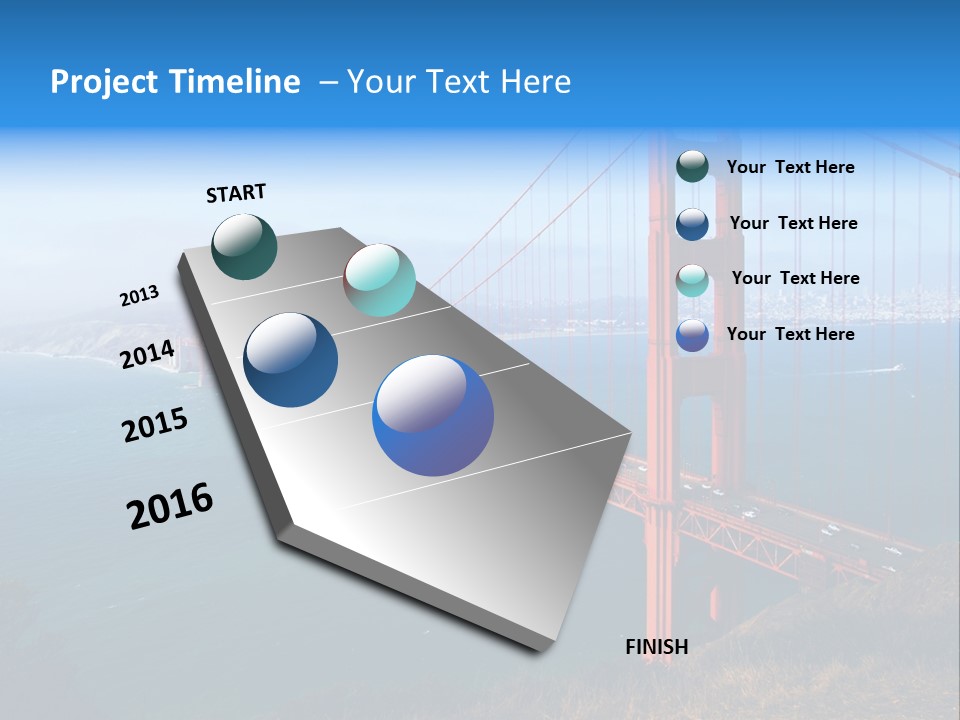 Project Timeline – Your Text Here

START

2013

2014

2015

2016

FINISH

Your Text Here

Your Text Here

Your Text Here

Your Text Here